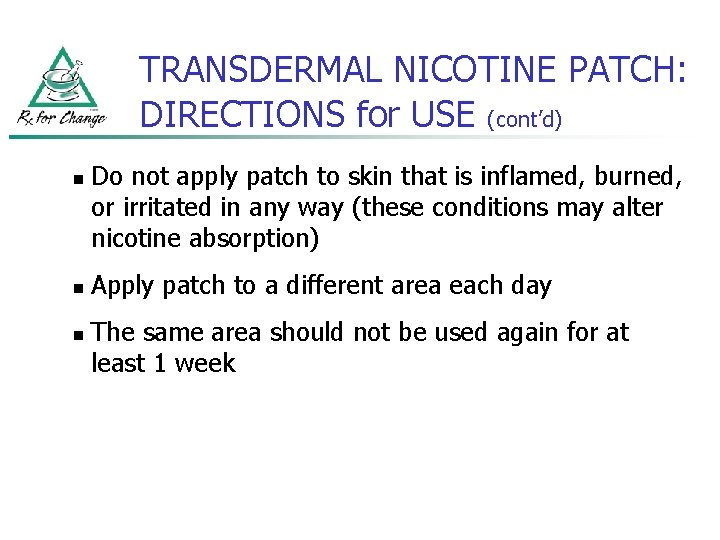 Rx for Change

TRANSDERMAL NICOTINE PATCH: DIRECTIONS for USE (cont'd)

- Do not apply patch to skin that is inflamed, burned, or irritated in any way (these conditions may alter nicotine absorption)
- Apply patch to a different area each day
- The same area should not be used again for at least 1 week